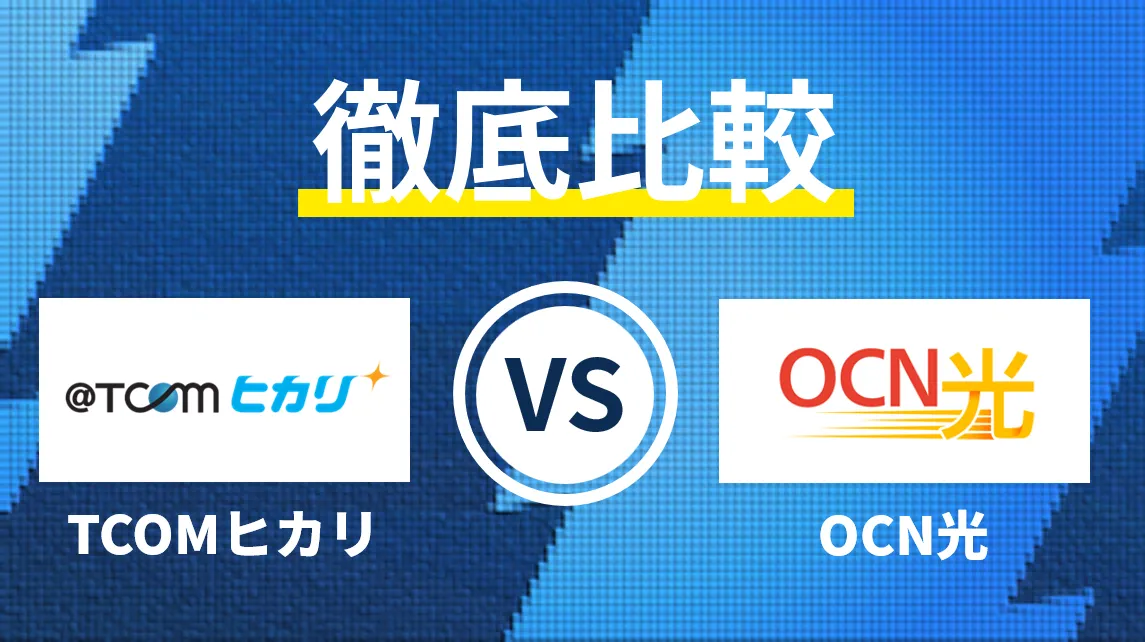 徹底比較

@TCOM ヒカリ

VS

OCN光

TCOMヒカリ

OCN光